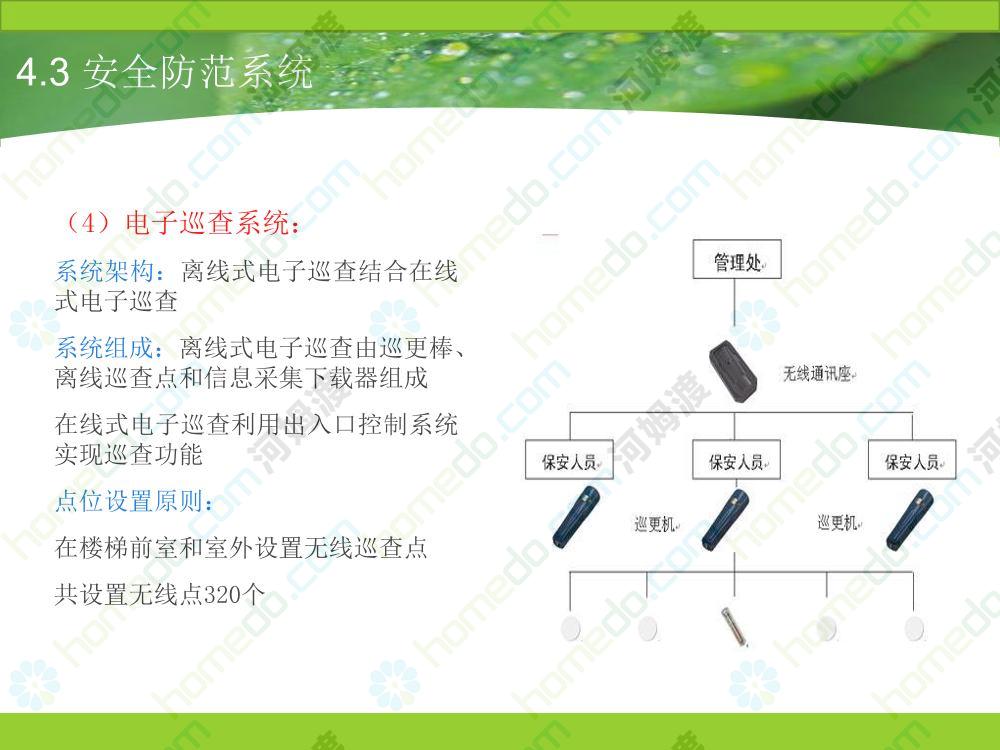 4.3 安全防范系统

（4）电子巡查系统：

系统架构：离线式电子巡查结合在线式电子巡查

系统组成：离线式电子巡查由巡更棒、离线巡查点和信息采集下载器组成

在线式电子巡查利用出入口控制系统实现巡查功能

点位设置原则：

在楼梯前室和室外设置无线巡查点

共设置无线点320个

管理处

无线通讯座

保安人员

保安人员

保安人员

巡更机

巡更机

homedo.com 河姆渡